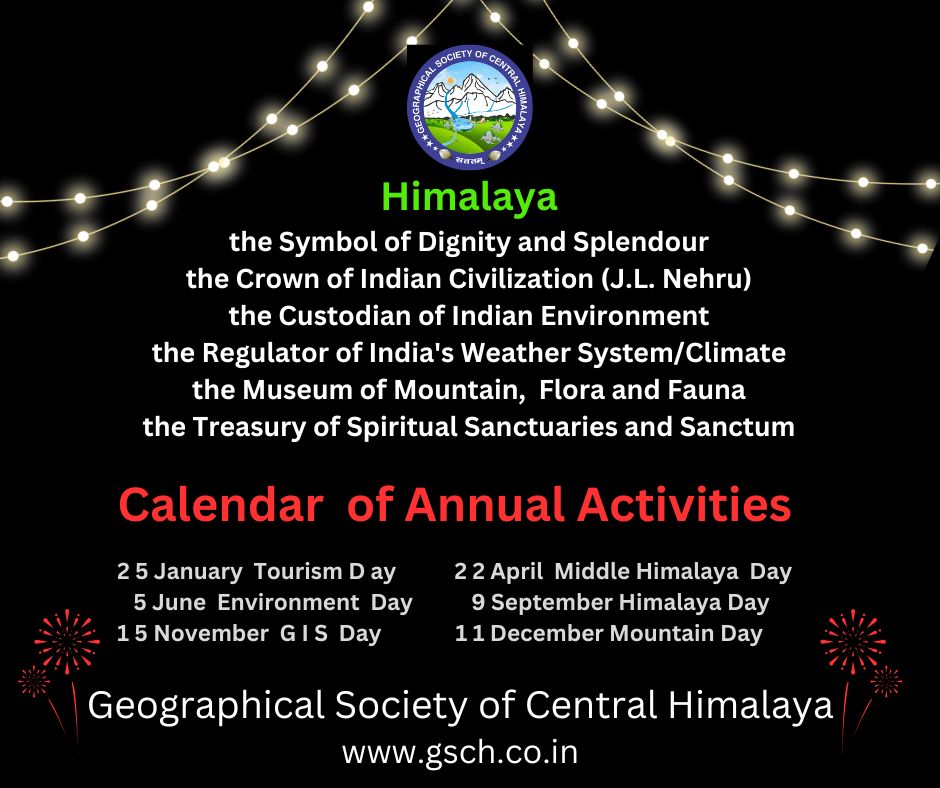 GEOGRAPHICAL SOCIETY OF CENTRAL HIMALAYA
सततम्

Himalaya
the Symbol of Dignity and Splendour
the Crown of Indian Civilization (J.L. Nehru)
the Custodian of Indian Environment
the Regulator of India's Weather System/Climate
the Museum of Mountain, Flora and Fauna
the Treasury of Spiritual Sanctuaries and Sanctum

Calendar of Annual Activities

25 January Tourism Day
5 June Environment Day
15 November GIS Day

22 April Middle Himalaya Day
9 September Himalaya Day
11 December Mountain Day

Geographical Society of Central Himalaya
www.gsch.co.in